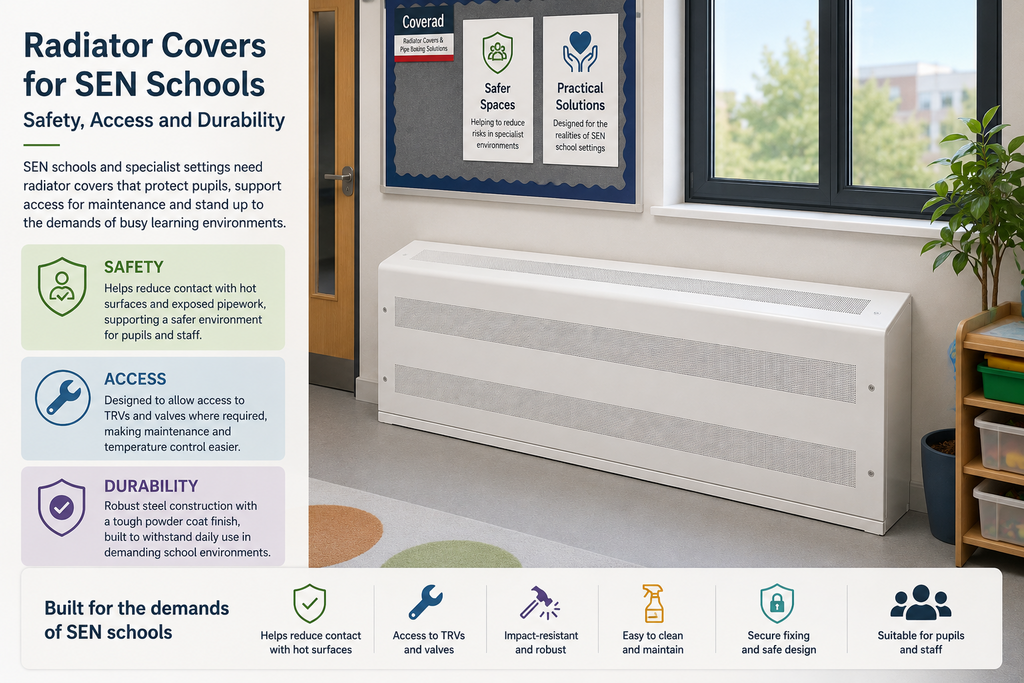 Radiator Covers for SEN Schools

Safety, Access and Durability

SEN schools and specialist settings need radiator covers that protect pupils, support access for maintenance and stand up to the demands of busy learning environments.

SAFETY
Helps reduce contact with hot surfaces and exposed pipework, supporting a safer environment for pupils and staff.

ACCESS
Designed to allow access to TRVs and valves where required, making maintenance and temperature control easier.

DURABILITY
Robust steel construction with a tough powder coat finish, built to withstand daily use in demanding school environments.

Coverad
Radiator Covers & Pipe Boxing Solutions

Safer Spaces
Helping to reduce risks in specialist environments

Practical Solutions
Designed for the realities of SEN school settings

Built for the demands of SEN schools

Helps reduce contact with hot surfaces

Access to TRVs and valves

Impact-resistant and robust

Easy to clean and maintain

Secure fixing and safe design

Suitable for pupils and staff